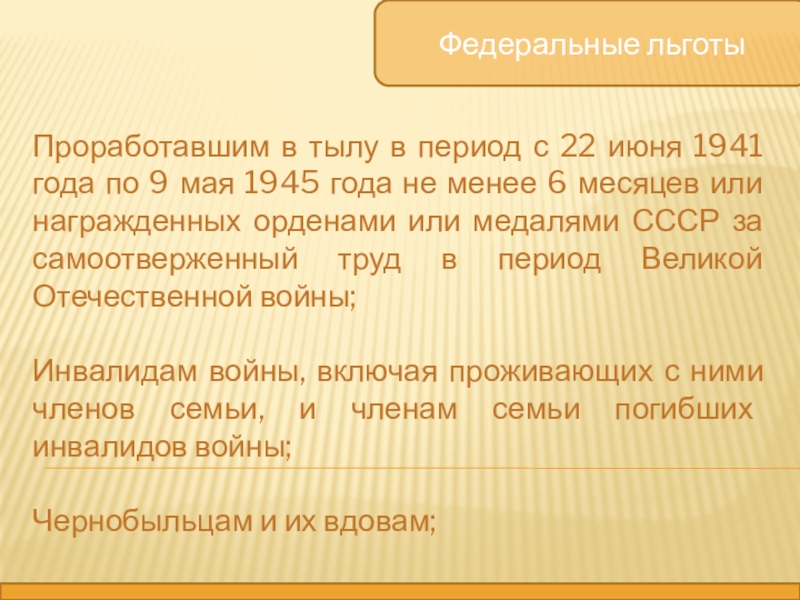 Федеральные льготы

Проработавшим в тылу в период с 22 июня 1941 года по 9 мая 1945 года не менее 6 месяцев или награжденных орденами или медалями СССР за самоотверженный труд в период Великой Отечественной войны;

Инвалидам войны, включая проживающих с ними членов семьи, и членам семьи погибших инвалидов войны;

Чернобыльцам и их вдовам;